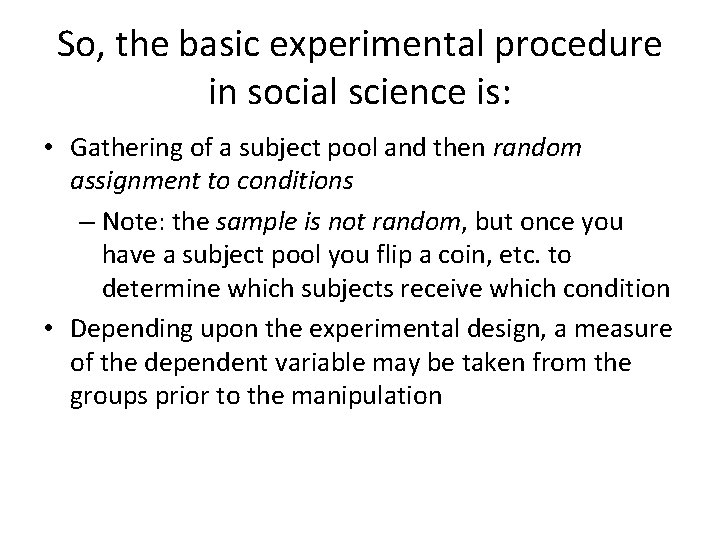 So, the basic experimental procedure in social science is:

• Gathering of a subject pool and then random assignment to conditions

– Note: the sample is not random, but once you have a subject pool you flip a coin, etc. to determine which subjects receive which condition

• Depending upon the experimental design, a measure of the dependent variable may be taken from the groups prior to the manipulation